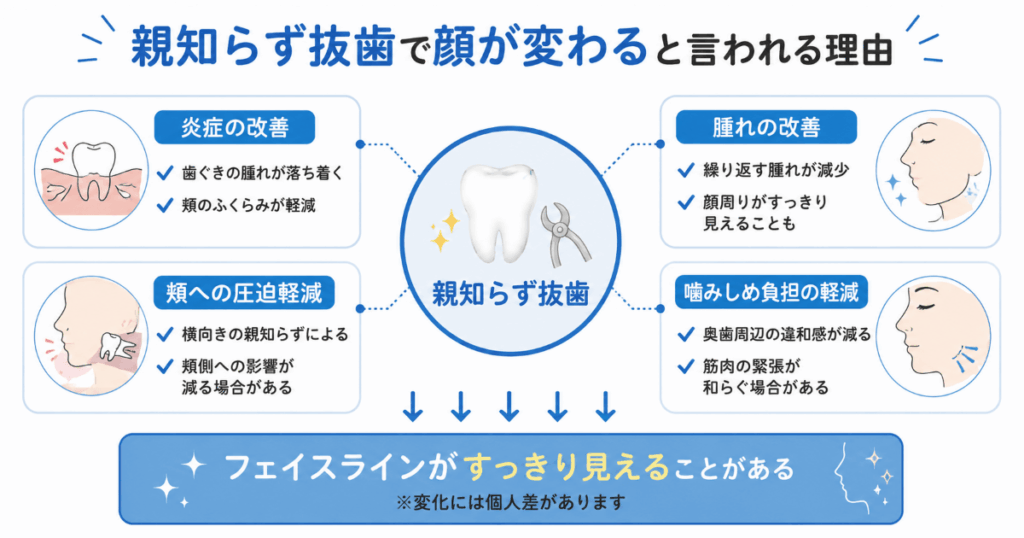 親知らず抜歯で顔が変わると言われる理由

炎症の改善
✓ 歯ぐきの腫れが落ち着く
✓ 頬のふくらみが軽減

頬への圧迫軽減
✓ 横向きの親知らずによる
✓ 頬側への影響が減る場合がある

親知らず抜歯

腫れの改善
✓ 繰り返す腫れが減少
✓ 顔周りがすっきり見えることも

噛みしめ負担の軽減
✓ 奥歯周辺の違和感が減る
✓ 筋肉の緊張が和らぐ場合がある

フェイスラインがすっきり見えることがある
※変化には個人差があります